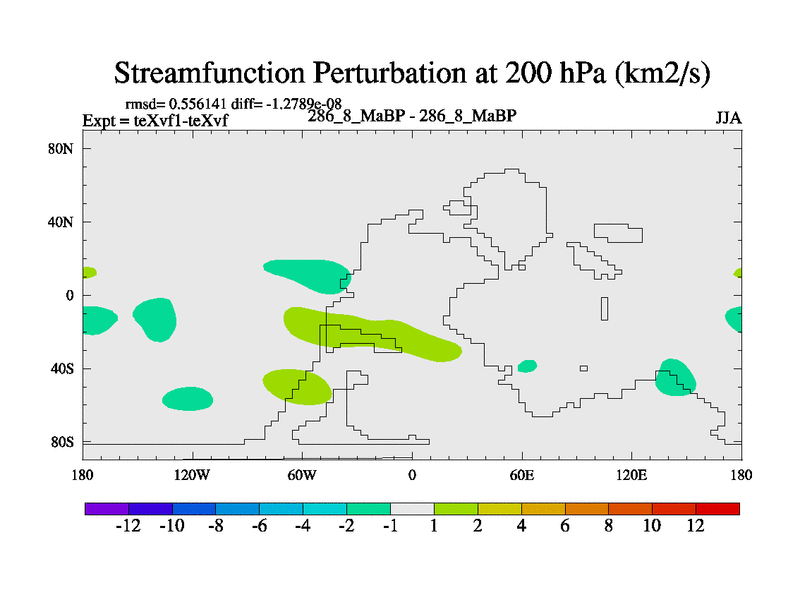 Streamfunction Perturbation at 200 hPa (km2/s)

rmsd= 0.556141 diff= -1.2789e-08
Expt = teXvf1-teXvf
286_8_MaBP - 286_8_MaBP
JJA

80N
40N
0
40S
80S

180
120W
60W
0
60E
120E
180

-12 -10 -8 -6 -4 -2 -1 1 2 4 6 8 10 12